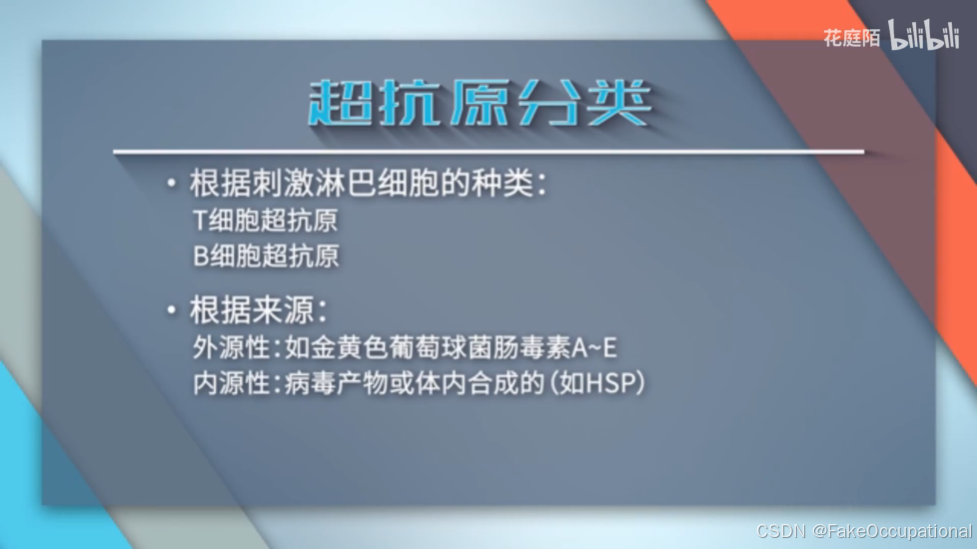 花庭陌 bilibili

超抗原分类

• 根据刺激淋巴细胞的种类：
T细胞超抗原
B细胞超抗原

• 根据来源：
外源性：如金黄色葡萄球菌肠毒素A~E
内源性：病毒产物或体内合成的（如HSP）

CSDN @FakeOccupational